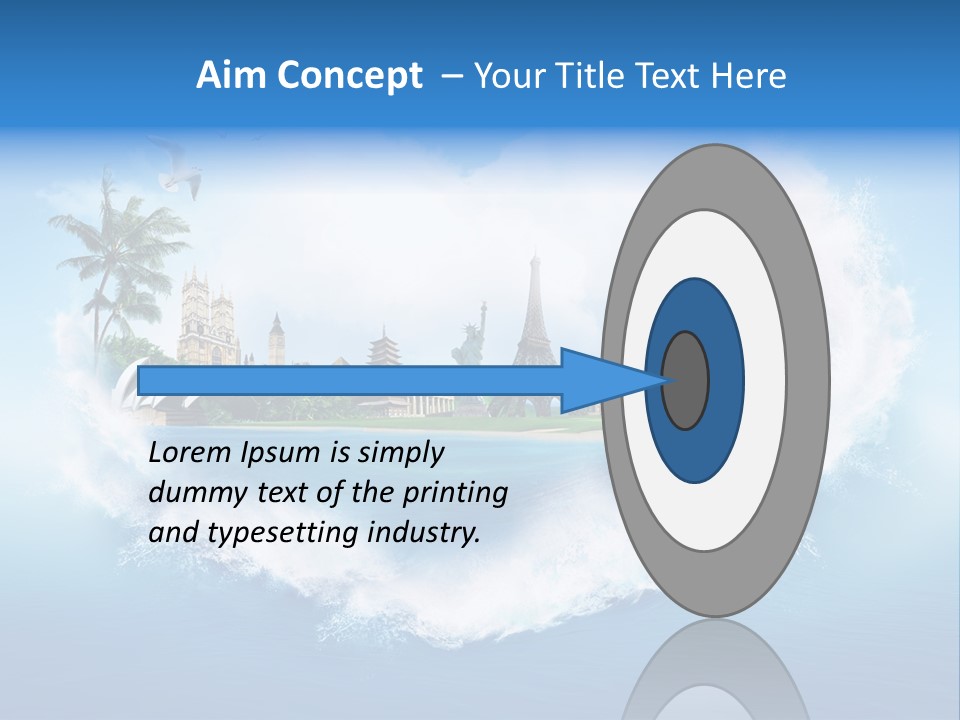 Aim Concept – Your Title Text Here

Lorem Ipsum is simply dummy text of the printing and typesetting industry.